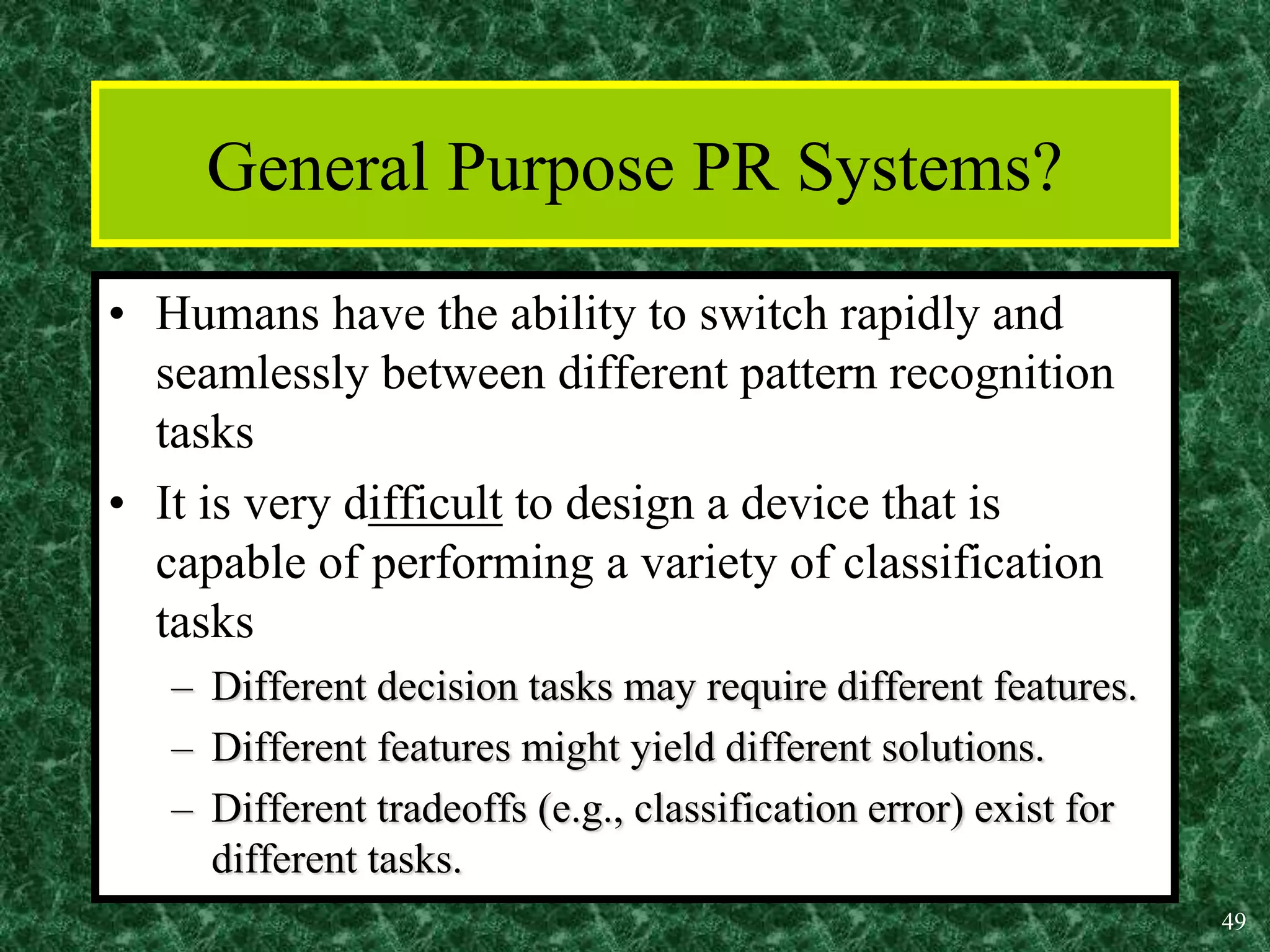 General Purpose PR Systems?

• Humans have the ability to switch rapidly and seamlessly between different pattern recognition tasks

• It is very difficult to design a device that is capable of performing a variety of classification tasks

– Different decision tasks may require different features.

– Different features might yield different solutions.

– Different tradeoffs (e.g., classification error) exist for different tasks.

49